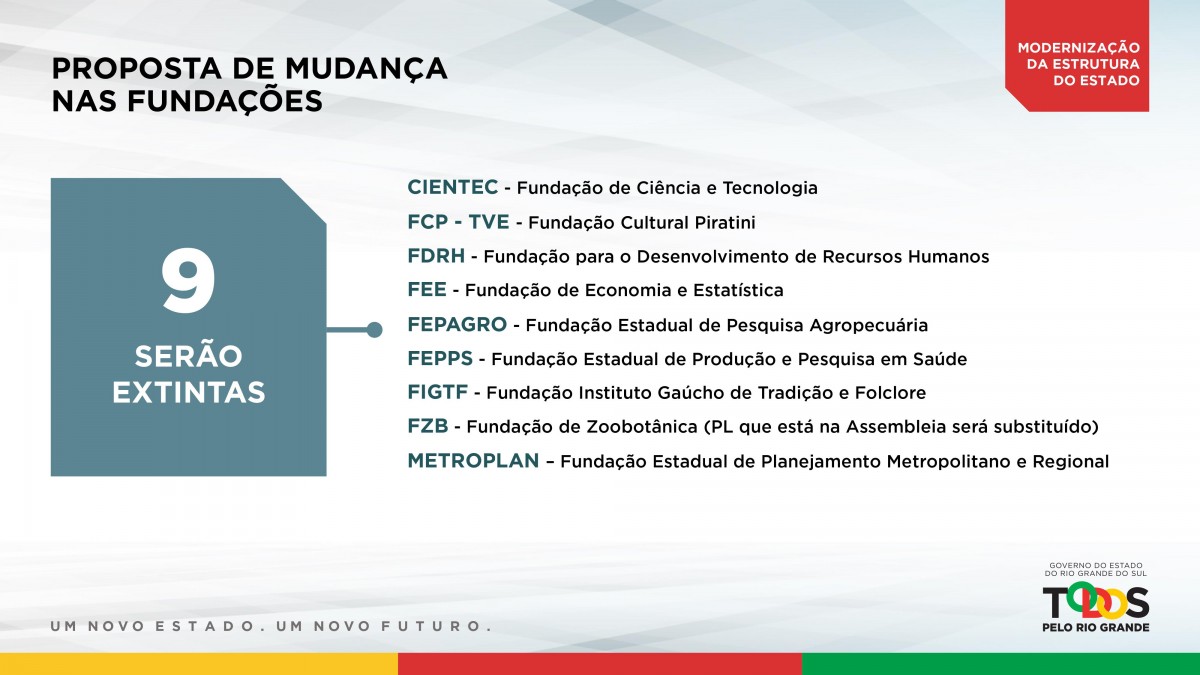 PROPOSTA DE MUDANÇA NAS FUNDAÇÕES

MODERNIZAÇÃO DA ESTRUTURA DO ESTADO

9

SERÃO EXTINTAS

CIENTEC - Fundação de Ciência e Tecnologia

FCP - TVE - Fundação Cultural Piratini

FDRH - Fundação para o Desenvolvimento de Recursos Humanos

FEE - Fundação de Economia e Estatística

FEPAGRO - Fundação Estadual de Pesquisa Agropecuária

FEPPS - Fundação Estadual de Produção e Pesquisa em Saúde

FIGTF - Fundação Instituto Gaúcho de Tradição e Folclore

FZB - Fundação de Zoobotânica (PL que está na Assembleia será substituído)

METROPLAN – Fundação Estadual de Planejamento Metropolitano e Regional

UM NOVO ESTADO. UM NOVO FUTURO.

GOVERNO DO ESTADO DO RIO GRANDE DO SUL

TODOS PELO RIO GRANDE